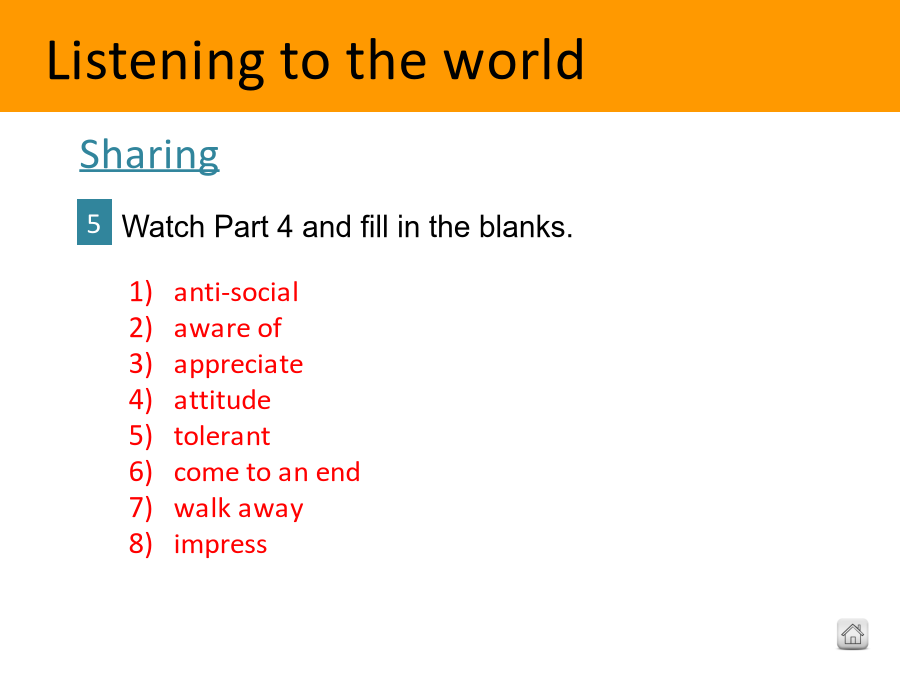 Listening to the world

Sharing

5 Watch Part 4 and fill in the blanks.

1) anti-social
2) aware of
3) appreciate
4) attitude
5) tolerant
6) come to an end
7) walk away
8) impress